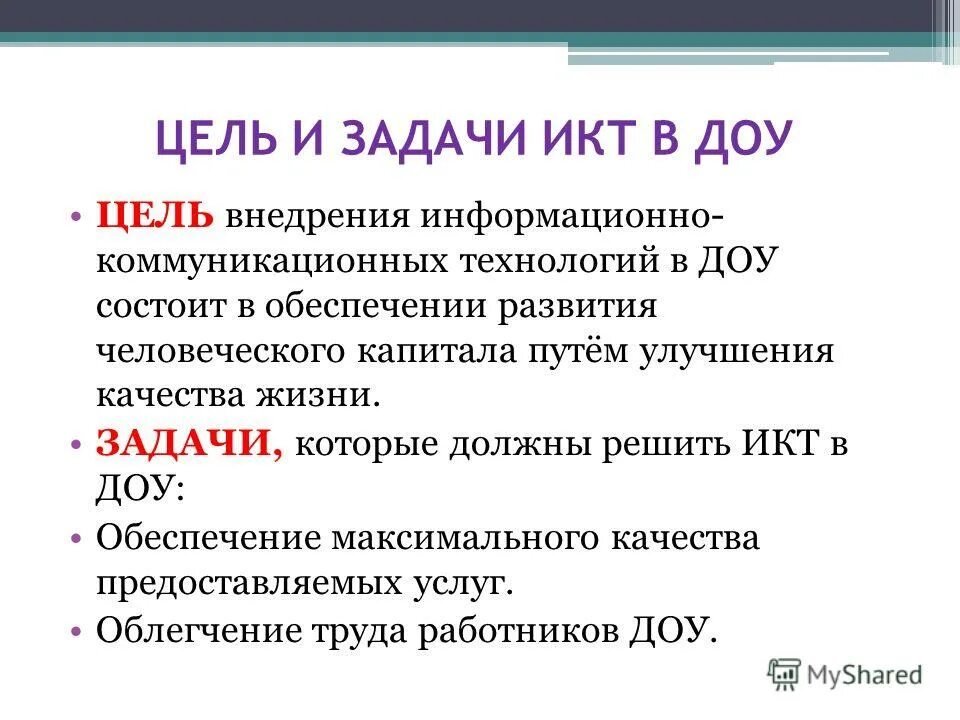 ЦЕЛЬ И ЗАДАЧИ ИКТ В ДОУ

• ЦЕЛЬ внедрения информационно-коммуникационных технологий в ДОУ состоит в обеспечении развития человеческого капитала путём улучшения качества жизни.

• ЗАДАЧИ, которые должны решить ИКТ в ДОУ:

• Обеспечение максимального качества предоставляемых услуг.

• Облегчение труда работников ДОУ.

MyShared